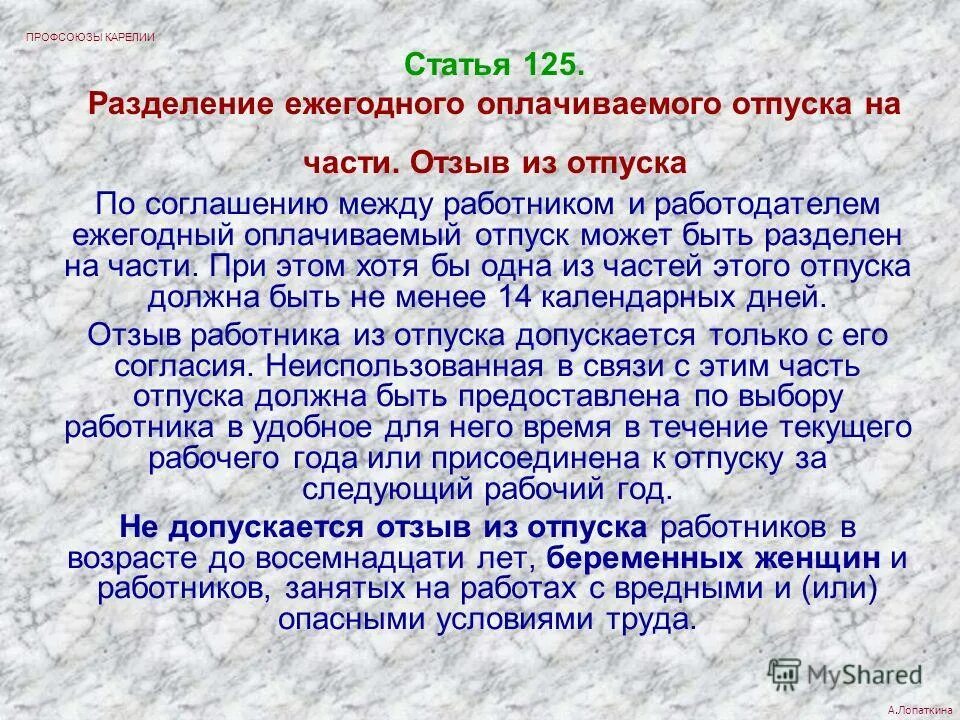 ПРОФСОЮЗЫ КАРЕЛИИ

Статья 125.

Разделение ежегодного оплачиваемого отпуска на части. Отзыв из отпуска

По соглашению между работником и работодателем ежегодный оплачиваемый отпуск может быть разделен на части. При этом хотя бы одна из частей этого отпуска должна быть не менее 14 календарных дней.

Отзыв работника из отпуска допускается только с его согласия. Неиспользованная в связи с этим часть отпуска должна быть предоставлена по выбору работника в удобное для него время в течение текущего рабочего года или присоединена к отпуску за следующий рабочий год.

Не допускается отзыв из отпуска работников в возрасте до восемнадцати лет, беременных женщин и работников, занятых на работах с вредными и (или) опасными условиями труда.

MyShared

А.Лопаткина